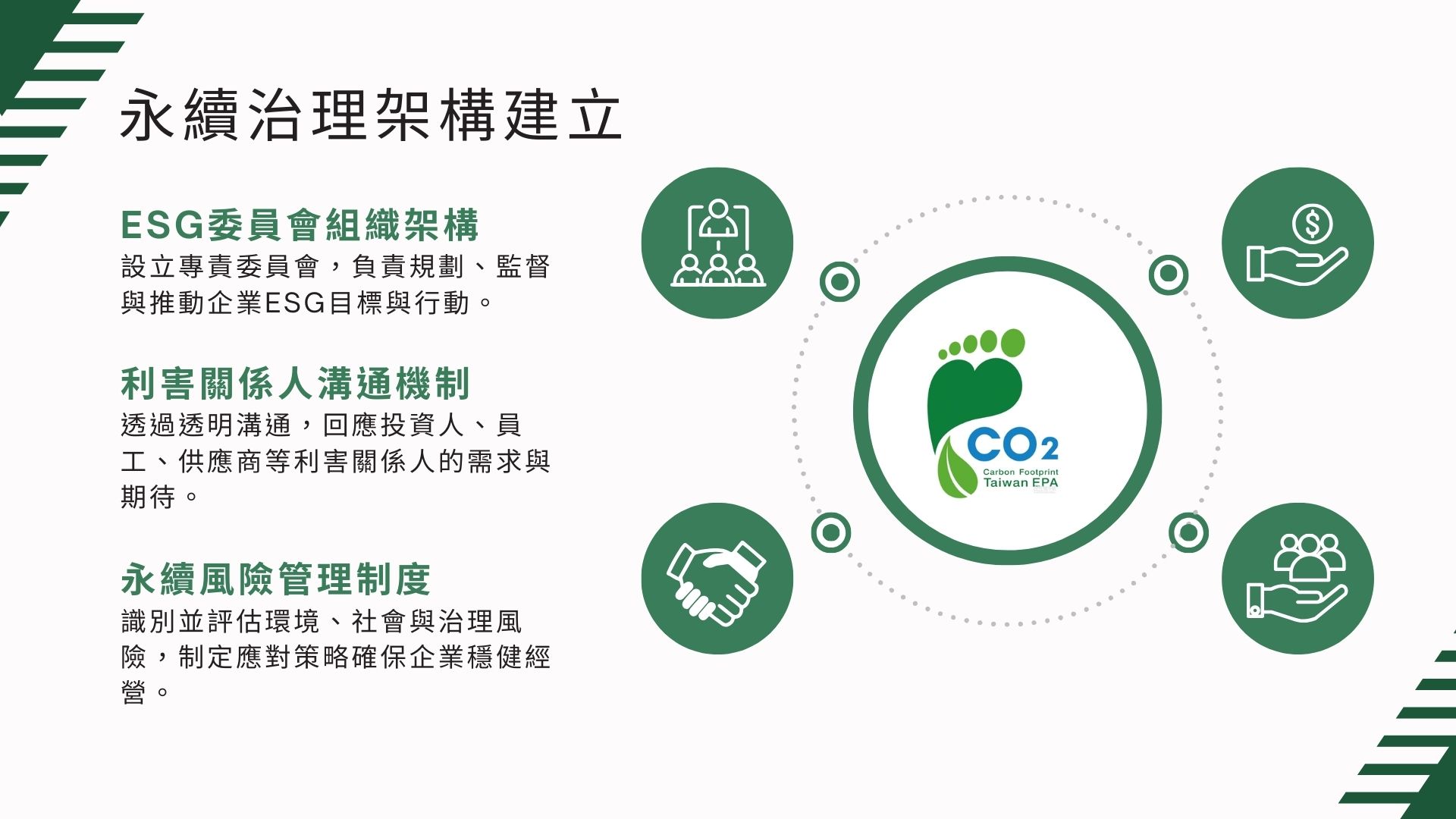 永續治理架構建立

ESG委員會組織架構
設立專責委員會，負責規劃、監督與推動企業ESG目標與行動。

利害關係人溝通機制
透過透明溝通，回應投資人、員工、供應商等利害關係人的需求與期待。

永續風險管理制度
識別並評估環境、社會與治理風險，制定應對策略確保企業穩健經營。

$CO_2$
Carbon Footprint
Taiwan EPA